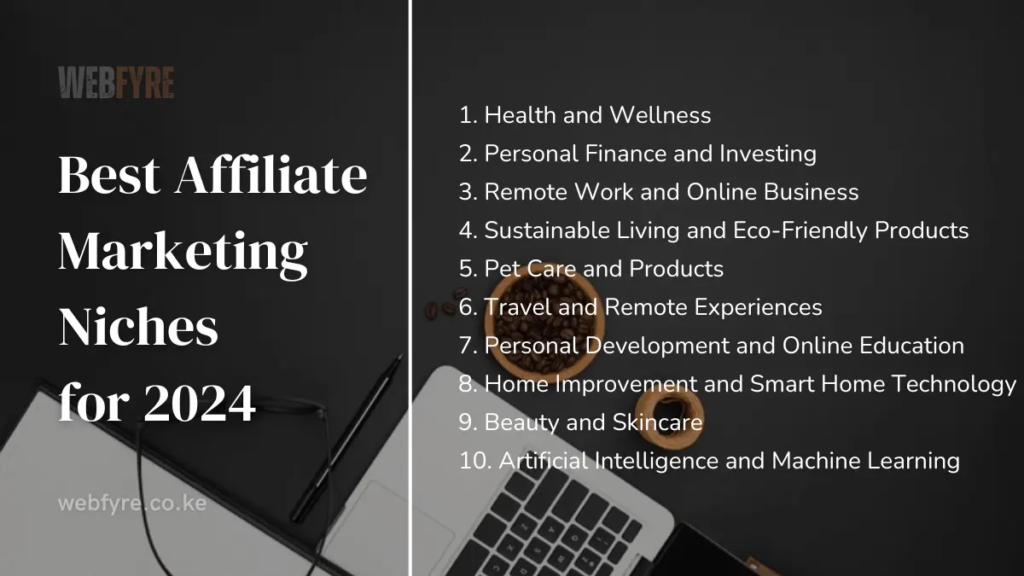 WEBFYRE

Best Affiliate Marketing Niches for 2024

webfyre.co.ke

1. Health and Wellness
2. Personal Finance and Investing
3. Remote Work and Online Business
4. Sustainable Living and Eco-Friendly Products
5. Pet Care and Products
6. Travel and Remote Experiences
7. Personal Development and Online Education
8. Home Improvement and Smart Home Technology
9. Beauty and Skincare
10. Artificial Intelligence and Machine Learning